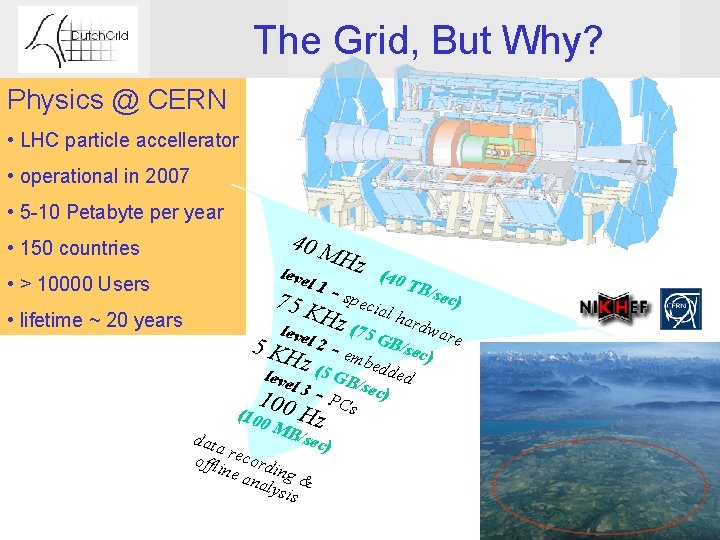 DutchGrid

The Grid, But Why?

Physics @ CERN

• LHC particle accellerator

• operational in 2007

• 5-10 Petabyte per year

• 150 countries

• > 10000 Users

• lifetime ~ 20 years

40 MHz (40 TB/sec)

level 1 - special hardware

75 KHz (75 GB/sec)

level 2 - embedded

5 KHz (5 GB/sec)

level 3 - PCs

100 Hz (100 MB/sec)

data recording & offline analysis

NIKHEF

CERN